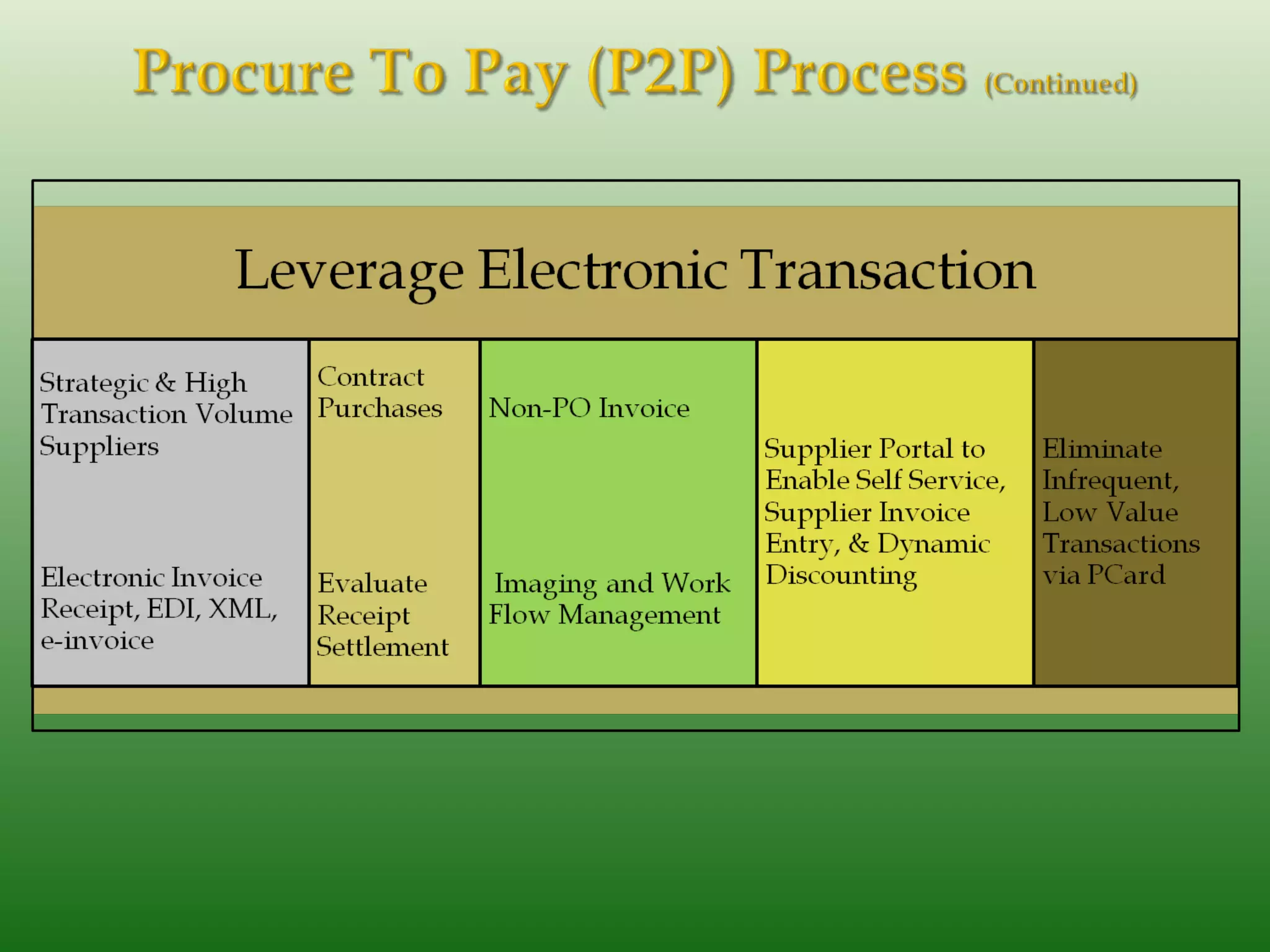 Procure To Pay (P2P) Process (Continued)

Leverage Electronic Transaction

Strategic & High Transaction Volume Suppliers

Electronic Invoice Receipt, EDI, XML, e-invoice

Contract Purchases

Evaluate Receipt Settlement

Non-PO Invoice

Imaging and Work Flow Management

Supplier Portal to Enable Self Service, Supplier Invoice Entry, & Dynamic Discounting

Eliminate Infrequent, Low Value Transactions via PCard